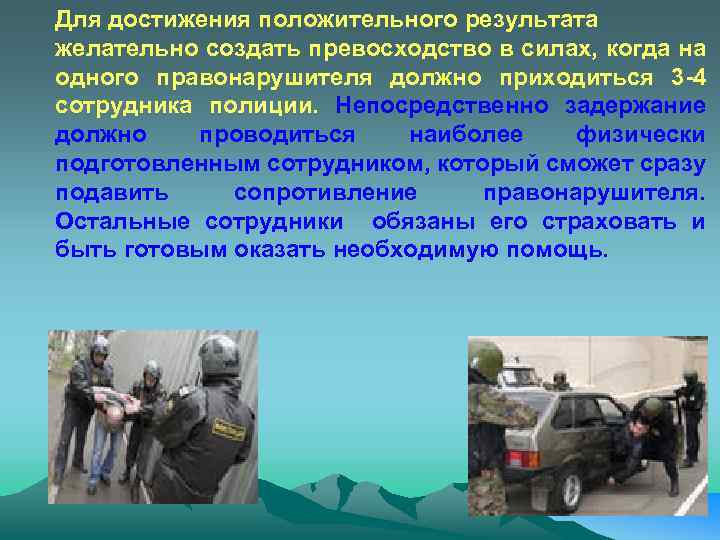 Для достижения положительного результата желательно создать превосходство в силах, когда на одного правонарушителя должно приходиться 3-4 сотрудника полиции. Непосредственно задержание должно проводиться наиболее физически подготовленным сотрудником, который сможет сразу подавить сопротивление правонарушителя. Остальные сотрудники обязаны его страховать и быть готовым оказать необходимую помощь.